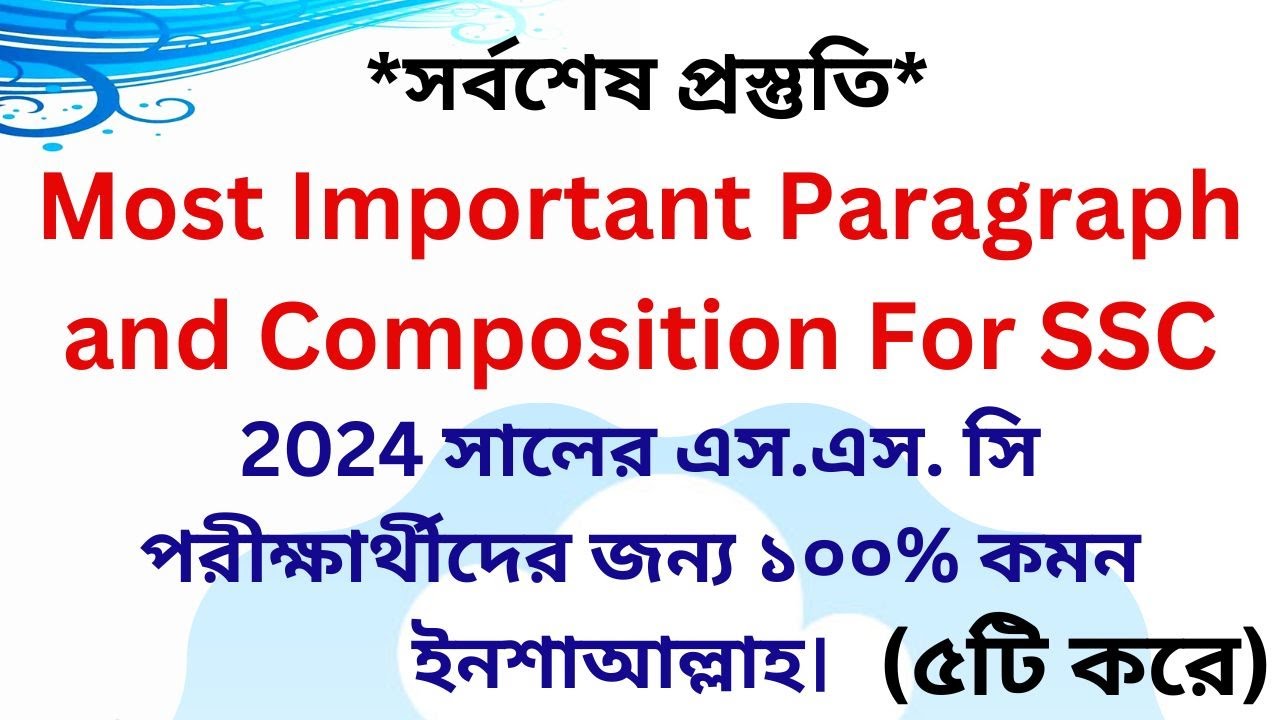 *সর্বশেষ প্রস্তুতি*

Most Important Paragraph and Composition For SSC

2024 সালের এস.এস. সি পরীক্ষার্থীদের জন্য ১০০% কমন ইনশাআল্লাহ। (৫টি করে)